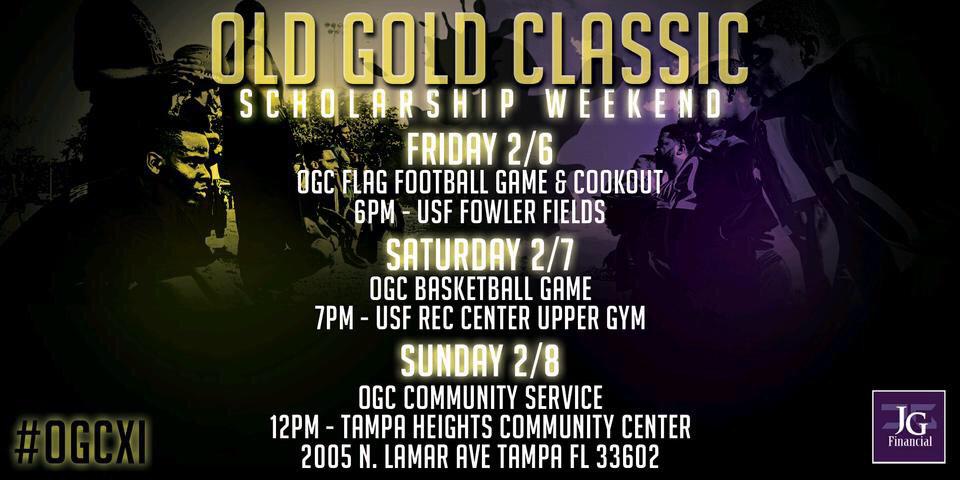 OLD GOLD CLASSIC
SCHOLARSHIP WEEKEND

FRIDAY 2/6
OGC FLAG FOOTBALL GAME & COOKOUT
6PM - USF FOWLER FIELDS

SATURDAY 2/7
OGC BASKETBALL GAME
7PM - USF REC CENTER UPPER GYM

SUNDAY 2/8
OGC COMMUNITY SERVICE
12PM - TAMPA HEIGHTS COMMUNITY CENTER
2005 N. LAMAR AVE TAMPA FL 33602

#OGCXI

JG
Financial